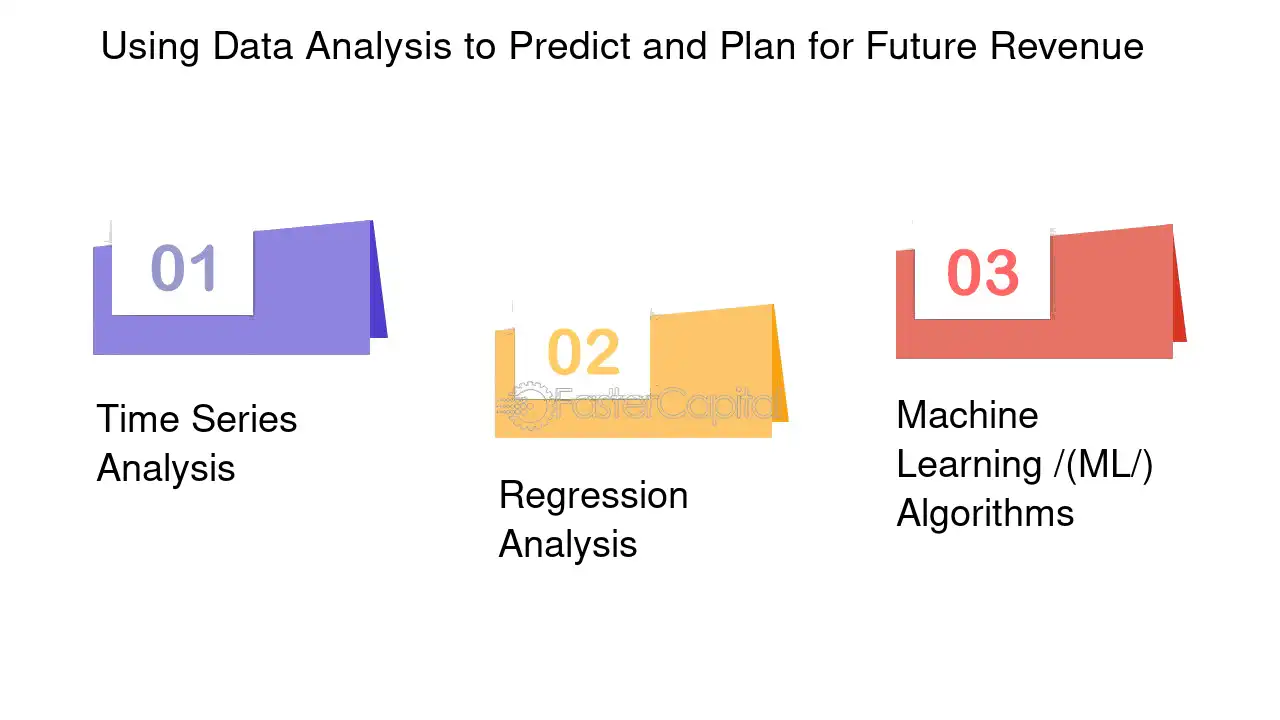 Using Data Analysis to Predict and Plan for Future Revenue

01

Time Series Analysis

02

Regression Analysis

03

Machine Learning /(ML/) Algorithms

FasterCapital